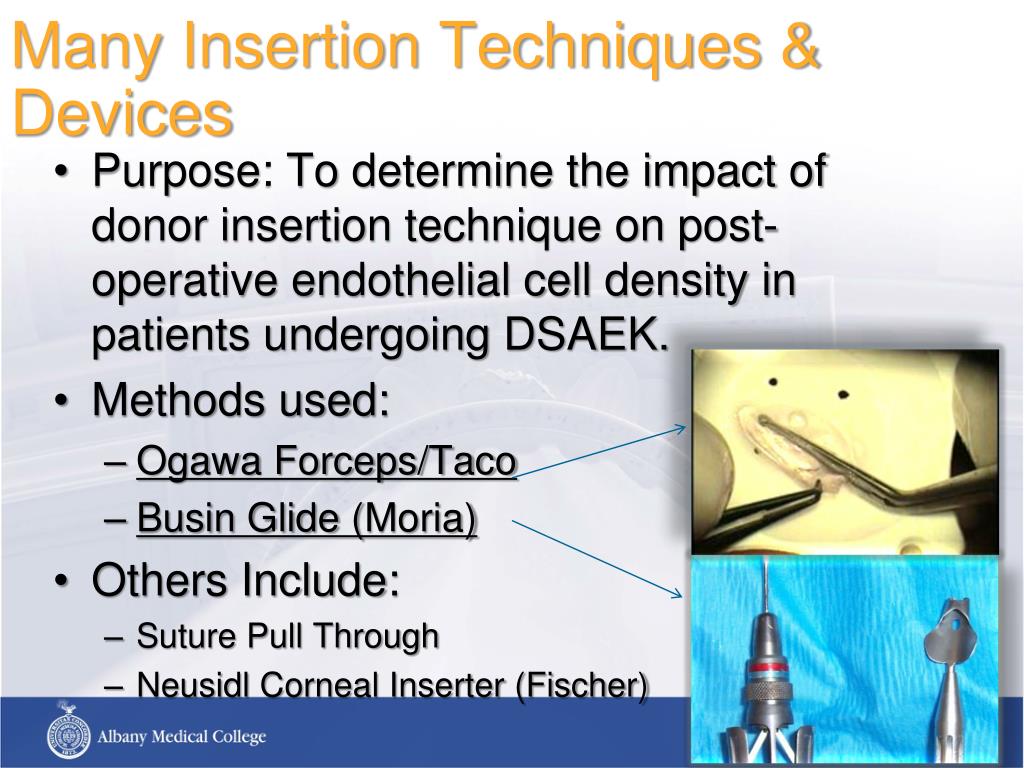 Many Insertion Techniques & Devices

• Purpose: To determine the impact of donor insertion technique on post-operative endothelial cell density in patients undergoing DSAEK.
• Methods used:
– Ogawa Forceps/Taco
– Busin Glide (Moria)
• Others Include:
– Suture Pull Through
– Neusidl Corneal Inserter (Fischer)

Albany Medical College